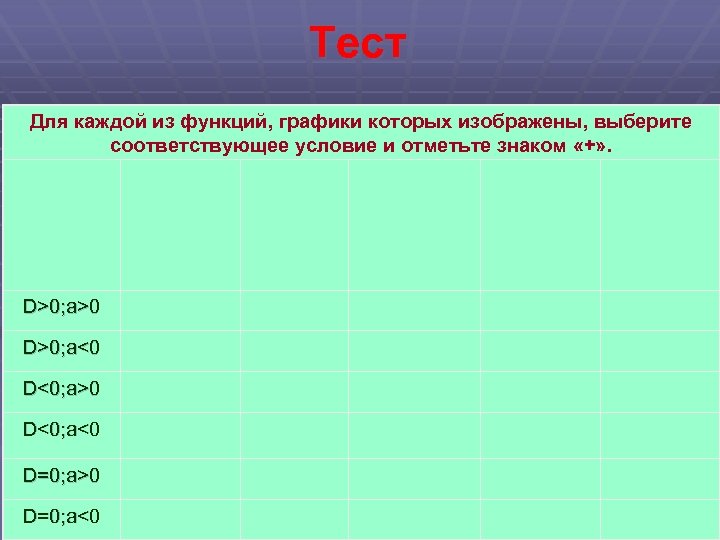 Тест

Для каждой из функций, графики которых изображены, выберите соответствующее условие и отметьте знаком «+».

| | | | | | |
|---|---|---|---|---|---|
| D>0;a>0 | | | | | |
| D>0;a<0 | | | | | |
| D<0;a>0 | | | | | |
| D<0;a<0 | | | | | |
| D=0;a>0 | | | | | |
| D=0;a<0 | | | | | |